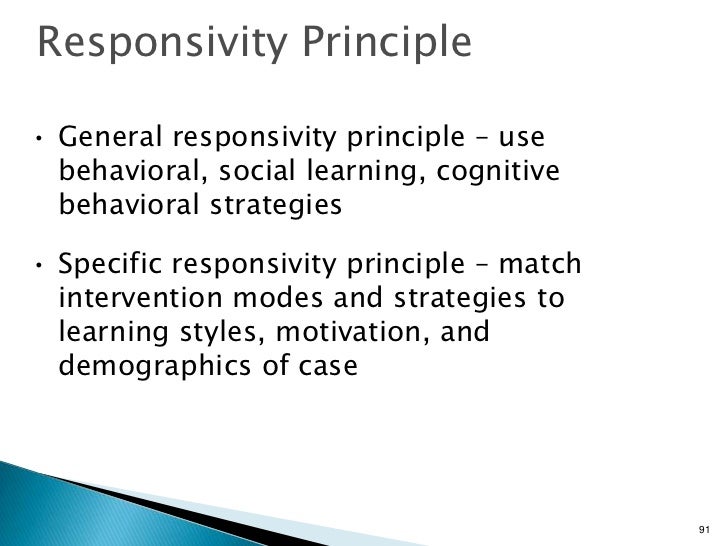 Responsivity Principle

• General responsivity principle – use behavioral, social learning, cognitive behavioral strategies

• Specific responsivity principle – match intervention modes and strategies to learning styles, motivation, and demographics of case

91